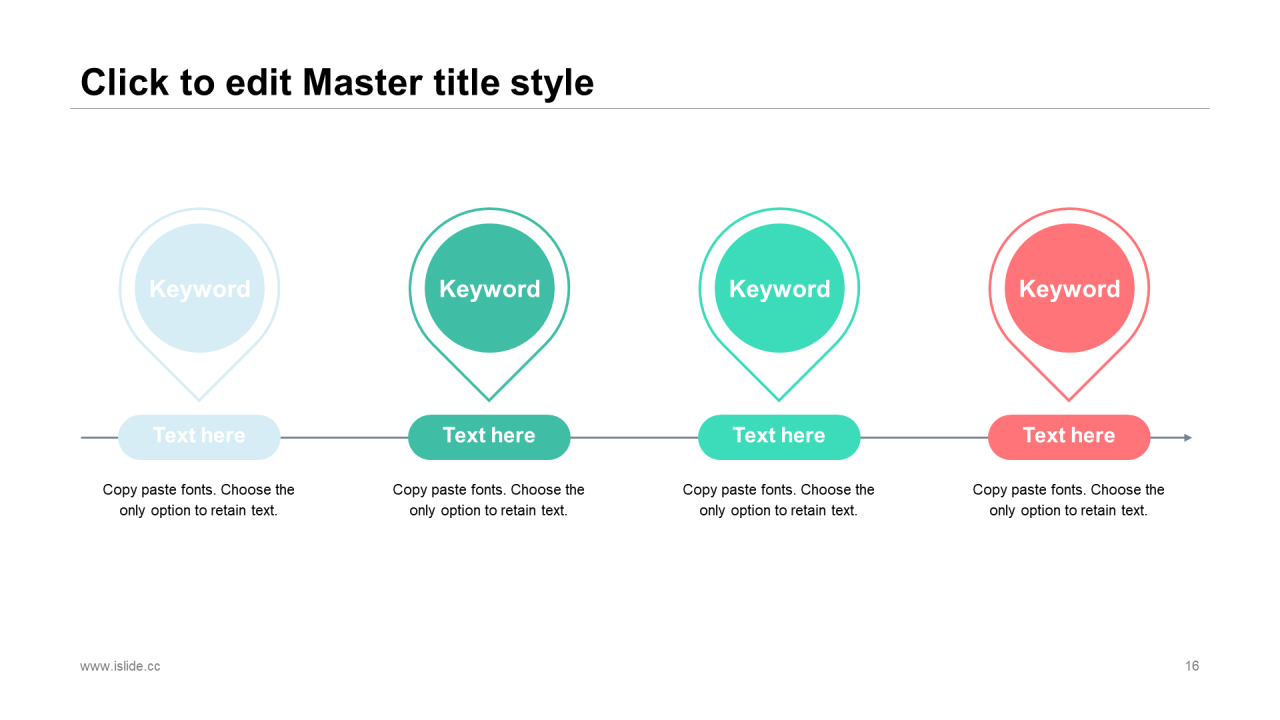 Click to edit Master title style

Keyword

Text here

Copy paste fonts. Choose the only option to retain text.

Keyword

Text here

Copy paste fonts. Choose the only option to retain text.

Keyword

Text here

Copy paste fonts. Choose the only option to retain text.

Keyword

Text here

Copy paste fonts. Choose the only option to retain text.

www.islide.cc

16